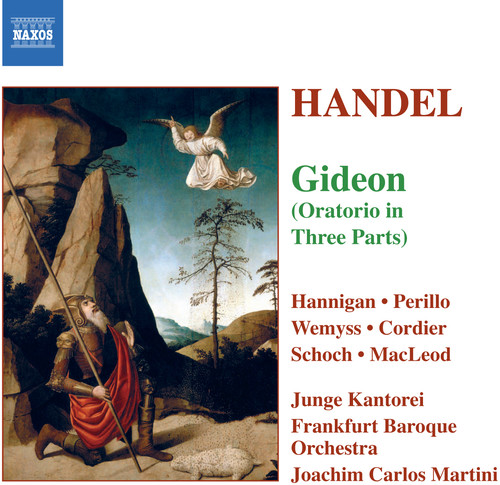 NAXOS

HANDEL

Gideon
(Oratorio in Three Parts)

Hannigan • Perillo
Wemyss • Cordier
Schoch • MacLeod

Junge Kantorei
Frankfurt Baroque Orchestra
Joachim Carlos Martini